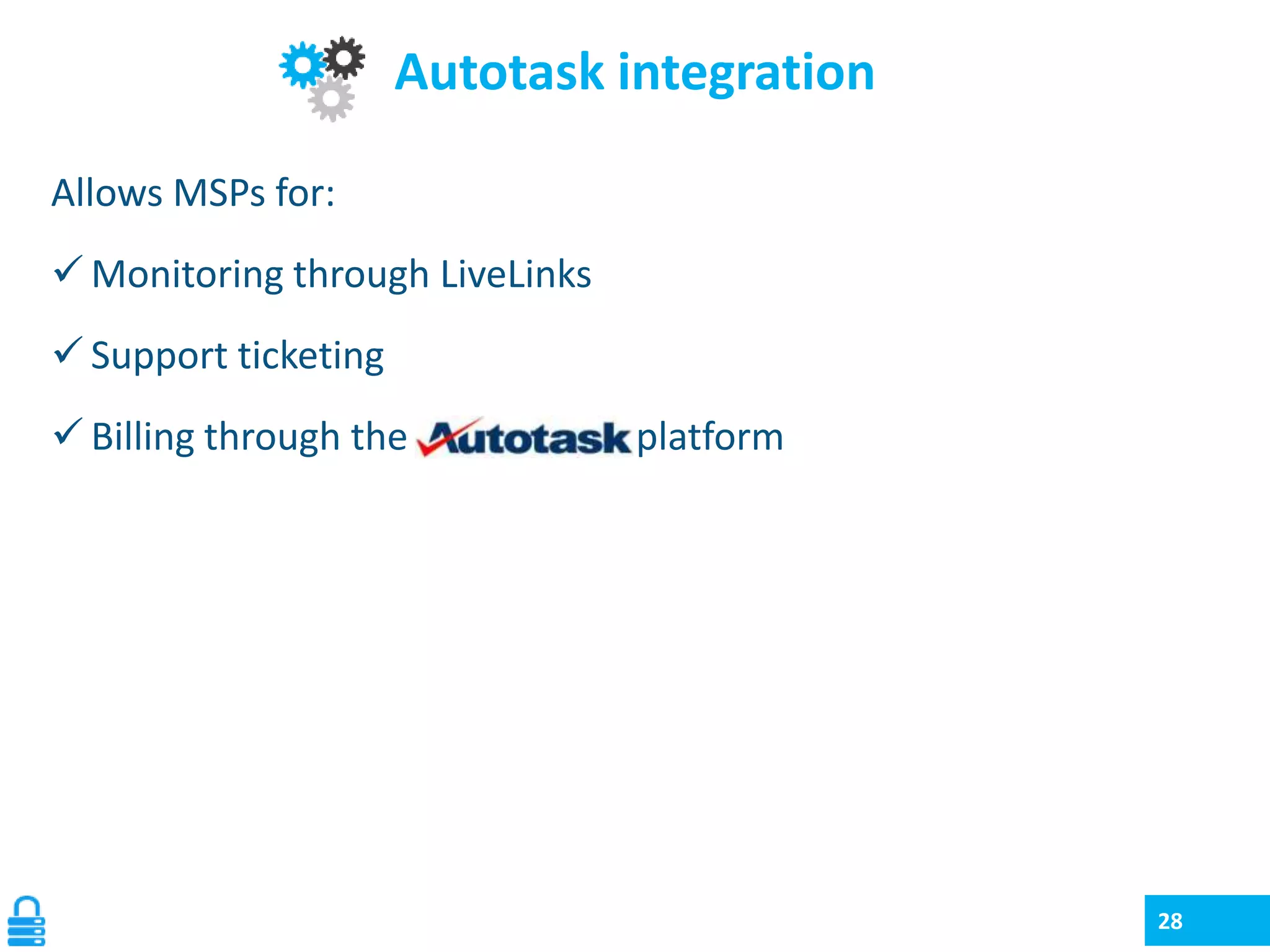 Autotask integration

Allows MSPs for:

✓ Monitoring through LiveLinks

✓ Support ticketing

✓ Billing through the Autotask platform

28